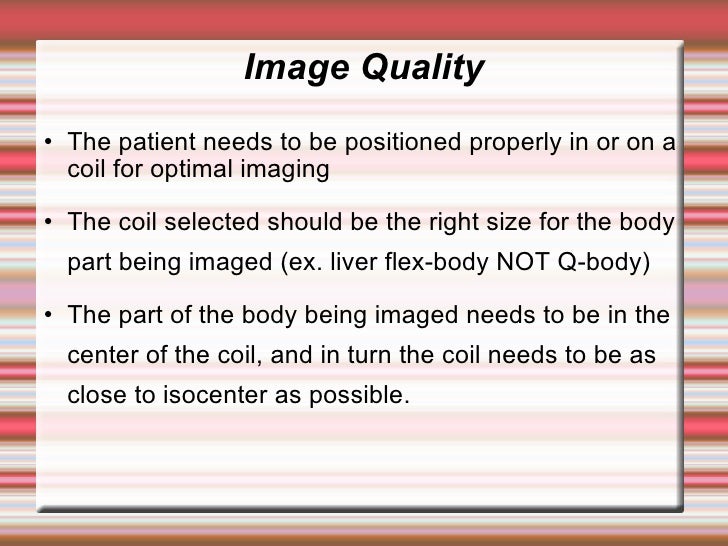 Image Quality

• The patient needs to be positioned properly in or on a coil for optimal imaging

• The coil selected should be the right size for the body part being imaged (ex. liver flex-body NOT Q-body)

• The part of the body being imaged needs to be in the center of the coil, and in turn the coil needs to be as close to isocenter as possible.